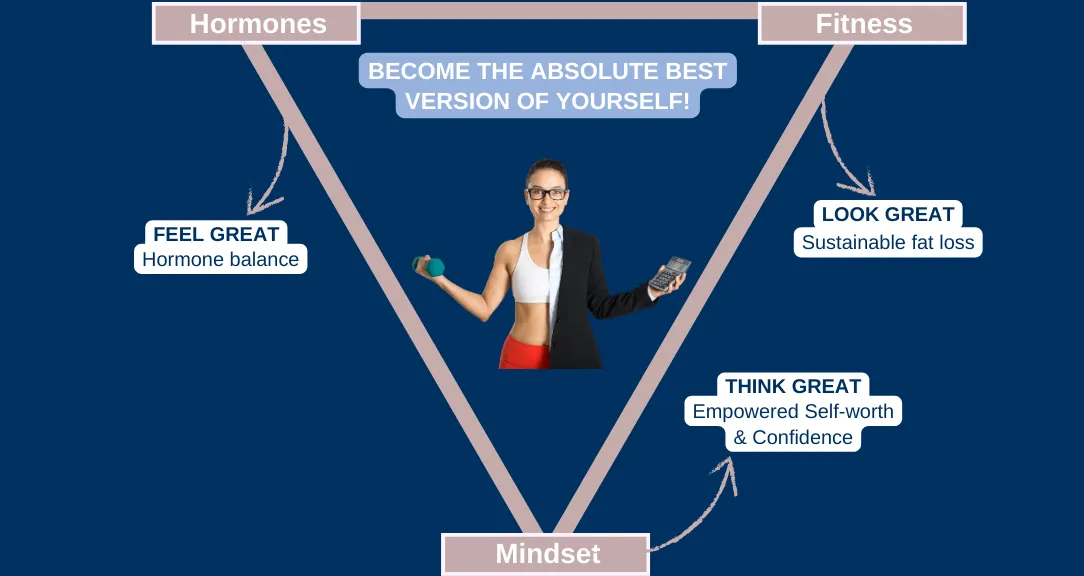 Hormones

Fitness

BECOME THE ABSOLUTE BEST VERSION OF YOURSELF!

FEEL GREAT
Hormone balance

LOOK GREAT
Sustainable fat loss

THINK GREAT
Empowered Self-worth & Confidence

Mindset